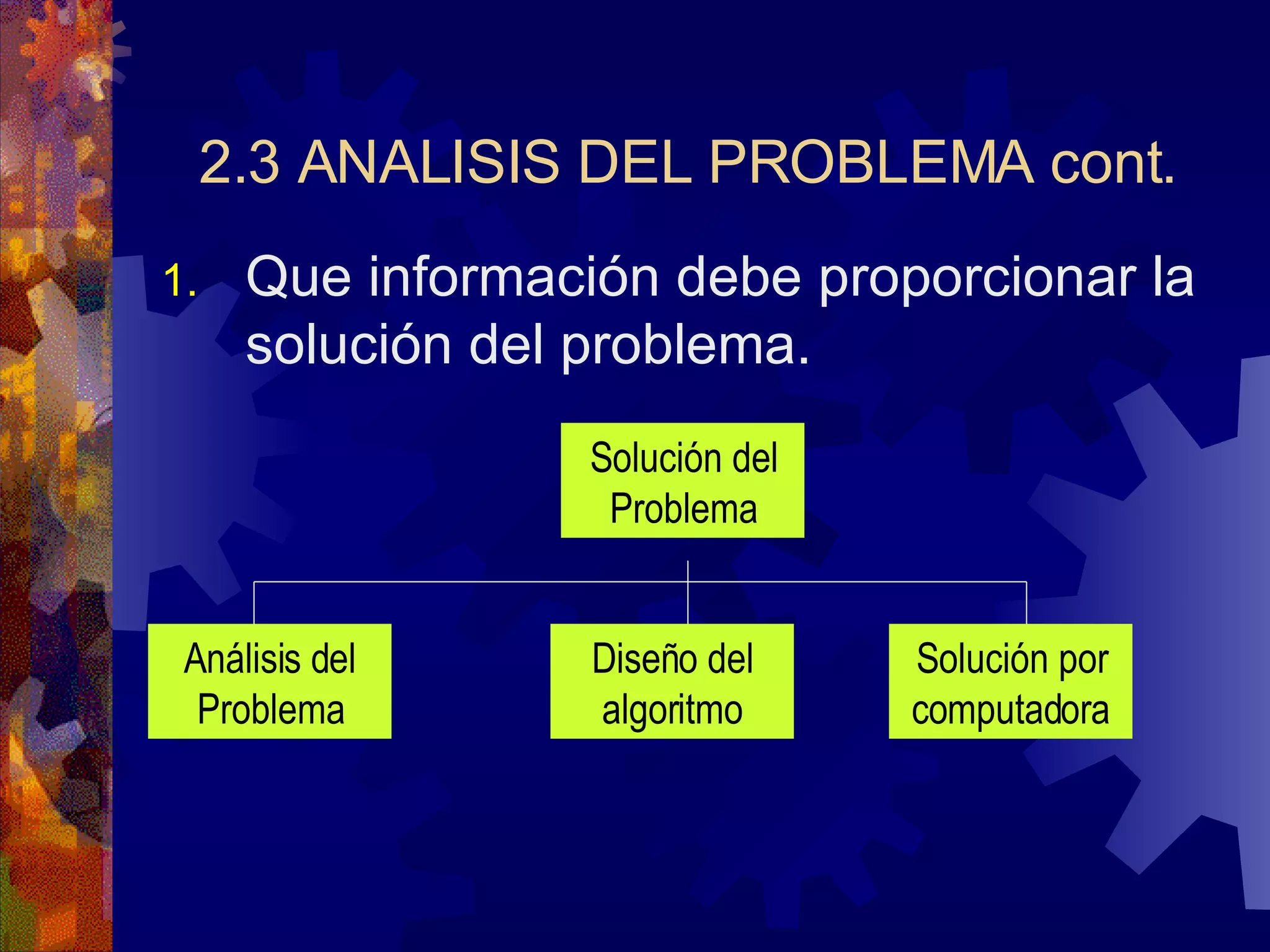 2.3 ANALISIS DEL PROBLEMA cont.

1. Que información debe proporcionar la solución del problema.

Solución del Problema

Análisis del Problema

Diseño del algoritmo

Solución por computadora